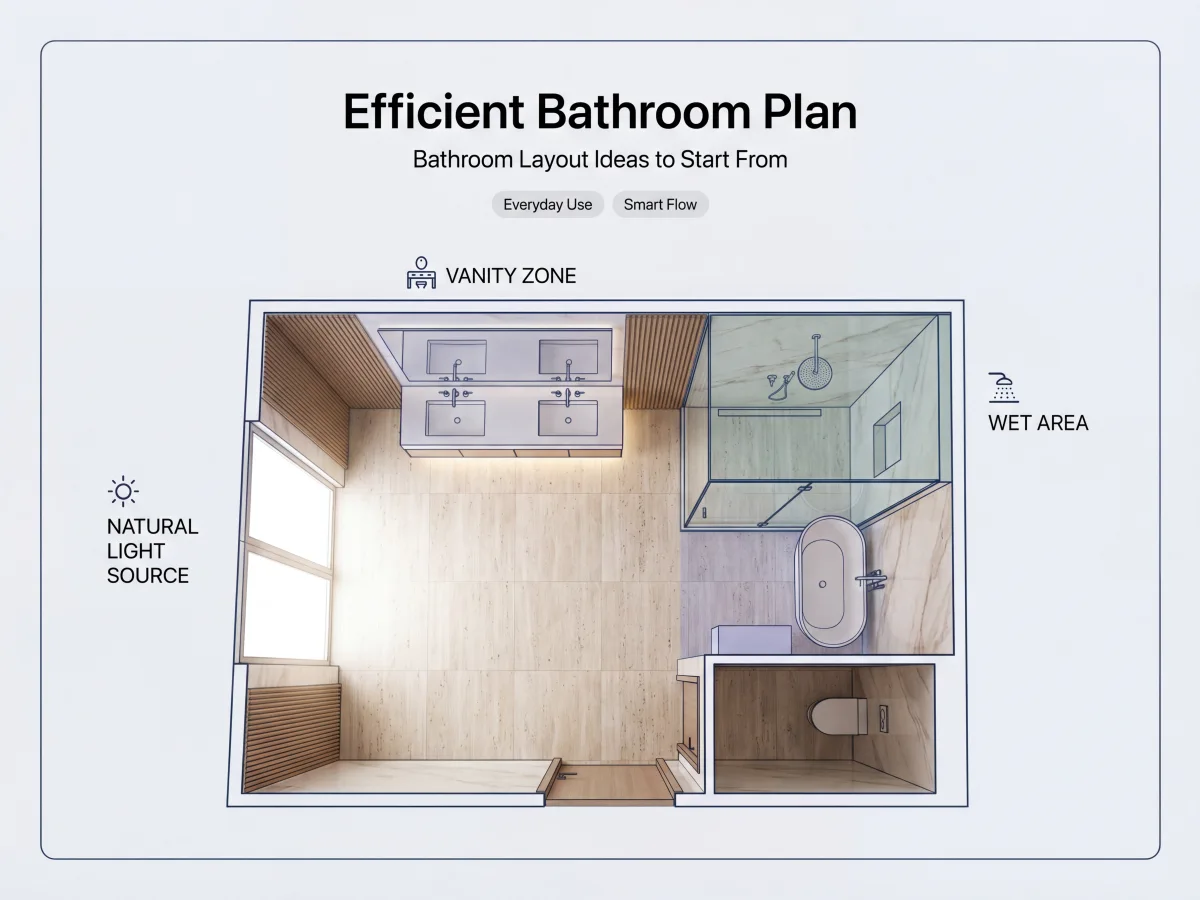 Efficient Bathroom Plan

Bathroom Layout Ideas to Start From

Everyday Use

Smart Flow

VANITY ZONE

WET AREA

NATURAL LIGHT SOURCE